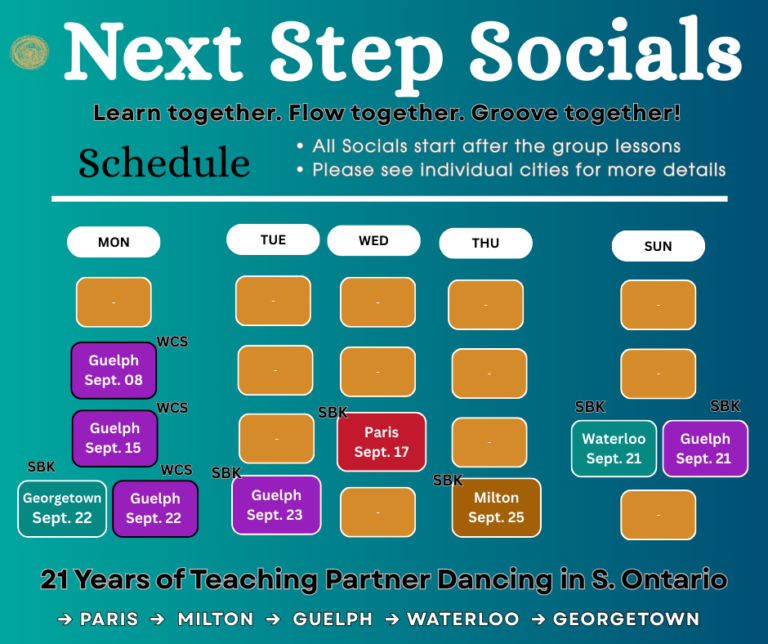 Next Step Socials

Learn together. Flow together. Groove together!

Schedule

• All Socials start after the group lessons
• Please see individual cities for more details

MON

-

WCS
Guelph
Sept. 08

WCS
Guelph
Sept. 15

SBK
Georgetown
Sept. 22

WCS
Guelph
Sept. 22

TUE

-

-

-

SBK
Guelph
Sept. 23

WED

-

-

SBK
Paris
Sept. 17

-

THU

-

-

-

SBK
Milton
Sept. 25

SUN

-

-

SBK
Waterloo
Sept. 21

SBK
Guelph
Sept. 21

-

21 Years of Teaching Partner Dancing in S. Ontario

→ PARIS → MILTON → GUELPH → WATERLOO → GEORGETOWN